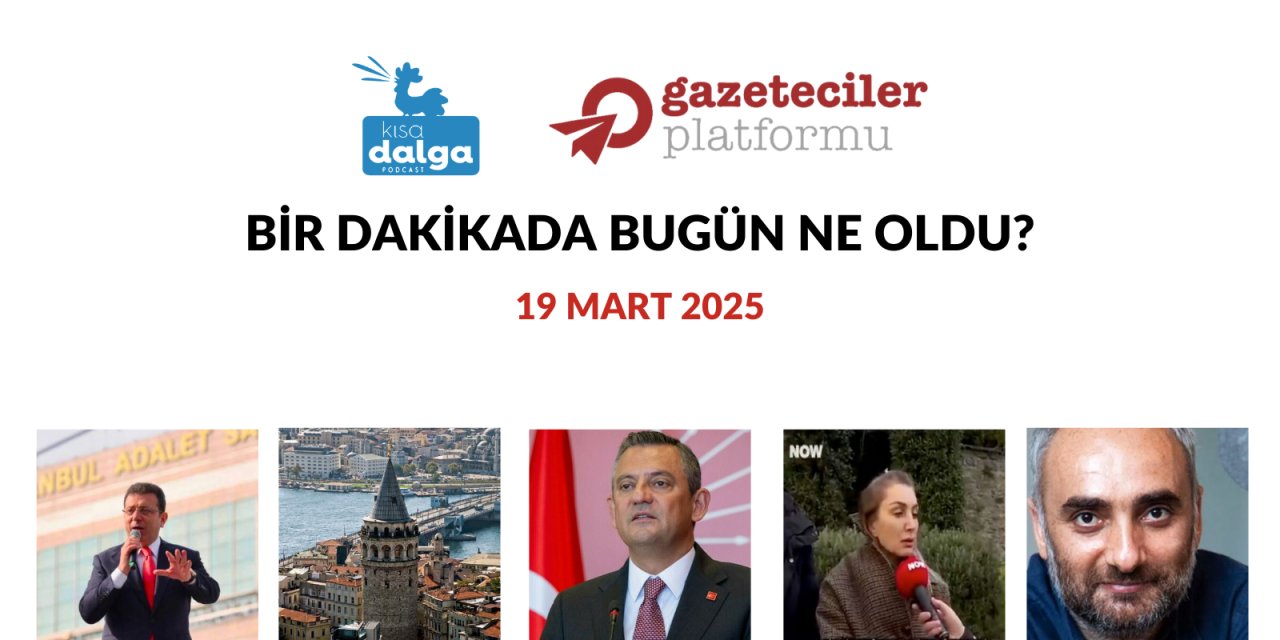 kısa
dalga
PODCAST

gazeteciler
platformu

BİR DAKİKADA BUGÜN NE OLDU?

19 MART 2025

NBUL ADALET SA

NOW

NOW